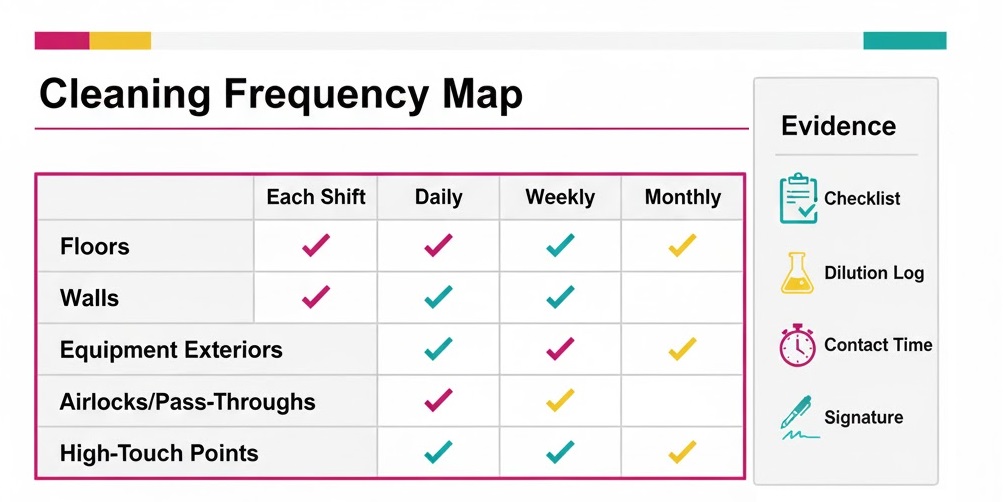 Cleaning Frequency Map

| | Each Shift | Daily | Weekly | Monthly |
|---|---|---|---|---|
| Floors | ✓ | ✓ | ✓ | ✓ |
| Walls | ✓ | ✓ | ✓ | |
| Equipment Exteriors | | ✓ | ✓ | ✓ |
| Airlocks/Pass-Throughs | | ✓ | ✓ | |
| High-Touch Points | | ✓ | ✓ | ✓ |

Evidence

Checklist

Dilution Log

Contact Time

Signature